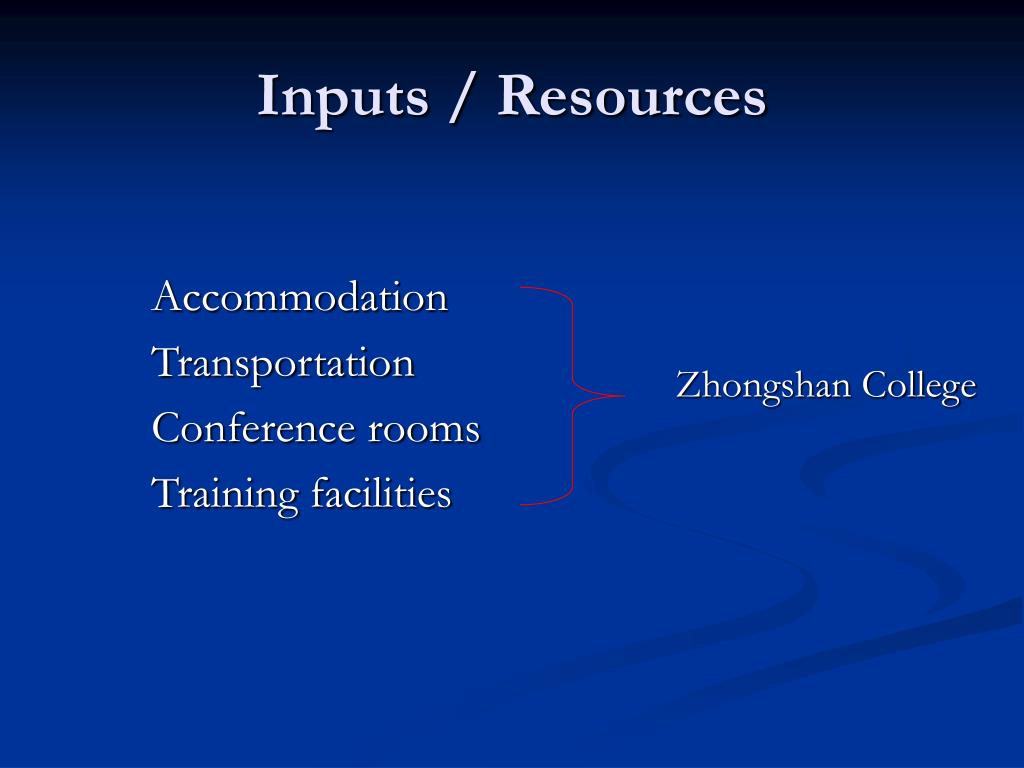 Inputs / Resources

Accommodation
Transportation
Conference rooms
Training facilities

Zhongshan College